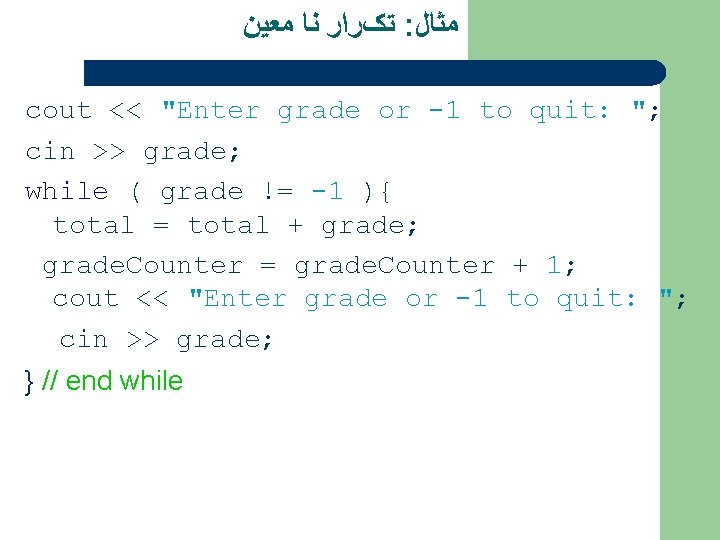 مثال: تکرار نا معین

cout << "Enter grade or -1 to quit: ";
cin >> grade;
while ( grade != -1 ){
total = total + grade;
gradeCounter = gradeCounter + 1;
cout << "Enter grade or -1 to quit: ";
cin >> grade;
} // end while